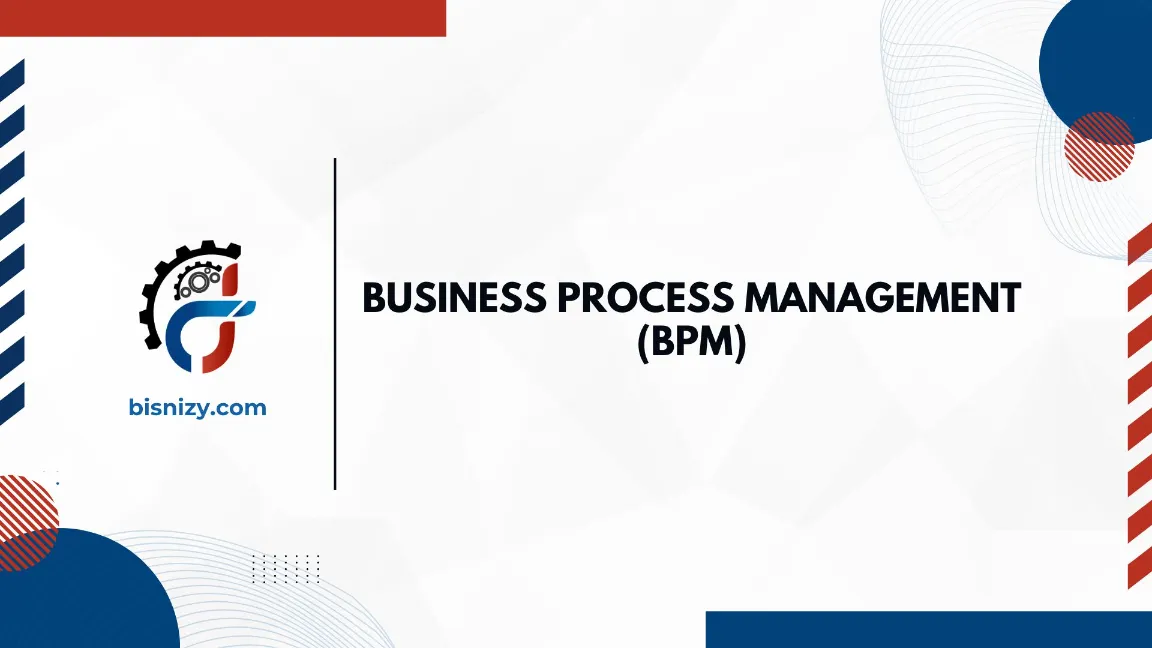 bisnizy.com

BUSINESS PROCESS MANAGEMENT (BPM)